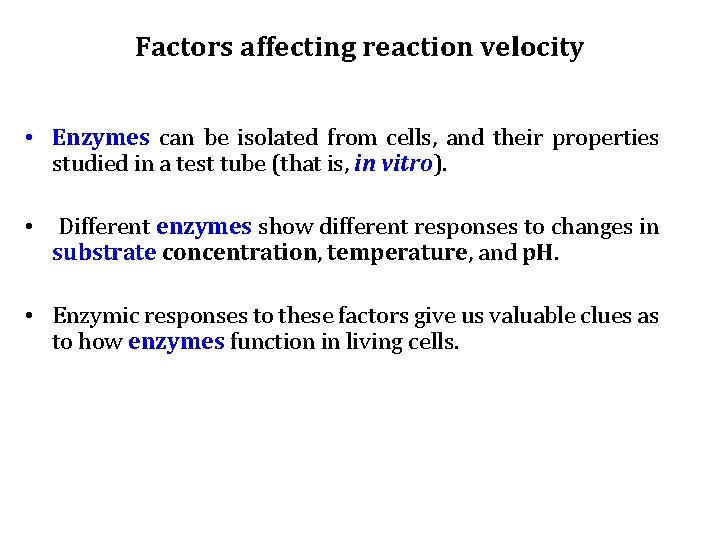 Factors affecting reaction velocity

• Enzymes can be isolated from cells, and their properties studied in a test tube (that is, in vitro).

• Different enzymes show different responses to changes in substrate concentration, temperature, and pH.

• Enzymic responses to these factors give us valuable clues as to how enzymes function in living cells.